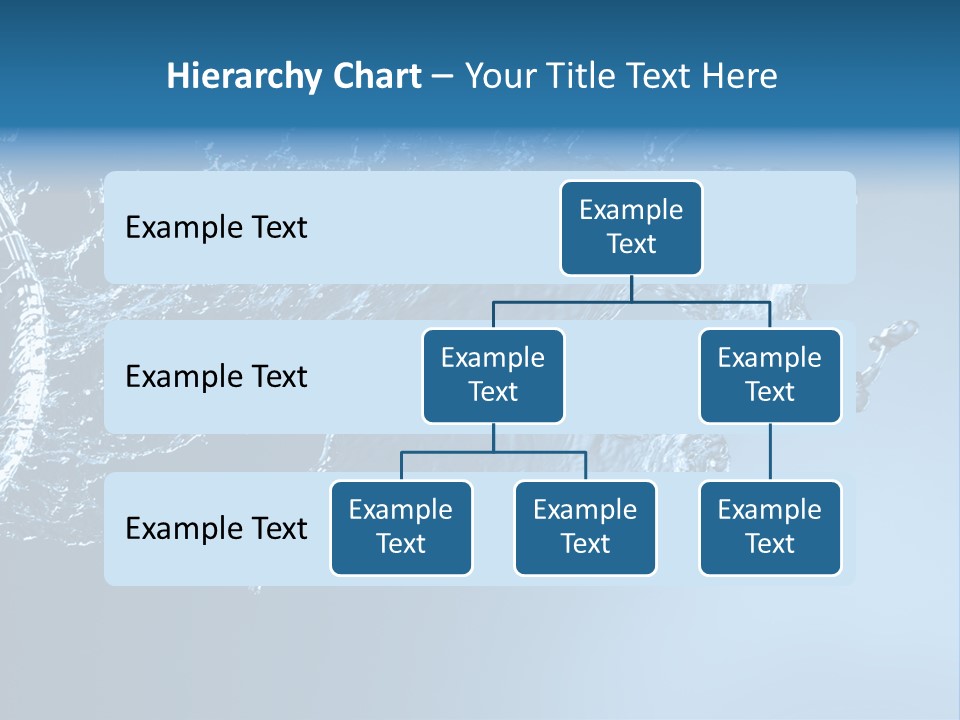 Hierarchy Chart – Your Title Text Here

Example Text

Example Text

Example Text

Example Text

Example Text

Example Text

Example Text

Example Text

Example Text